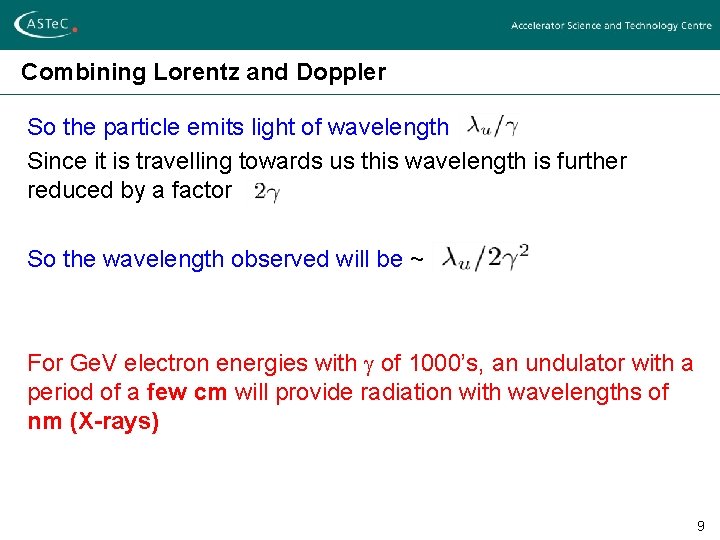 ASTeC

Accelerator Science and Technology Centre

Combining Lorentz and Doppler

So the particle emits light of wavelength $\lambda_u/\gamma$

Since it is travelling towards us this wavelength is further reduced by a factor $2\gamma$

So the wavelength observed will be ~ $\lambda_u/2\gamma^2$

For GeV electron energies with $\gamma$ of 1000's, an undulator with a period of a few cm will provide radiation with wavelengths of nm (X-rays)

9